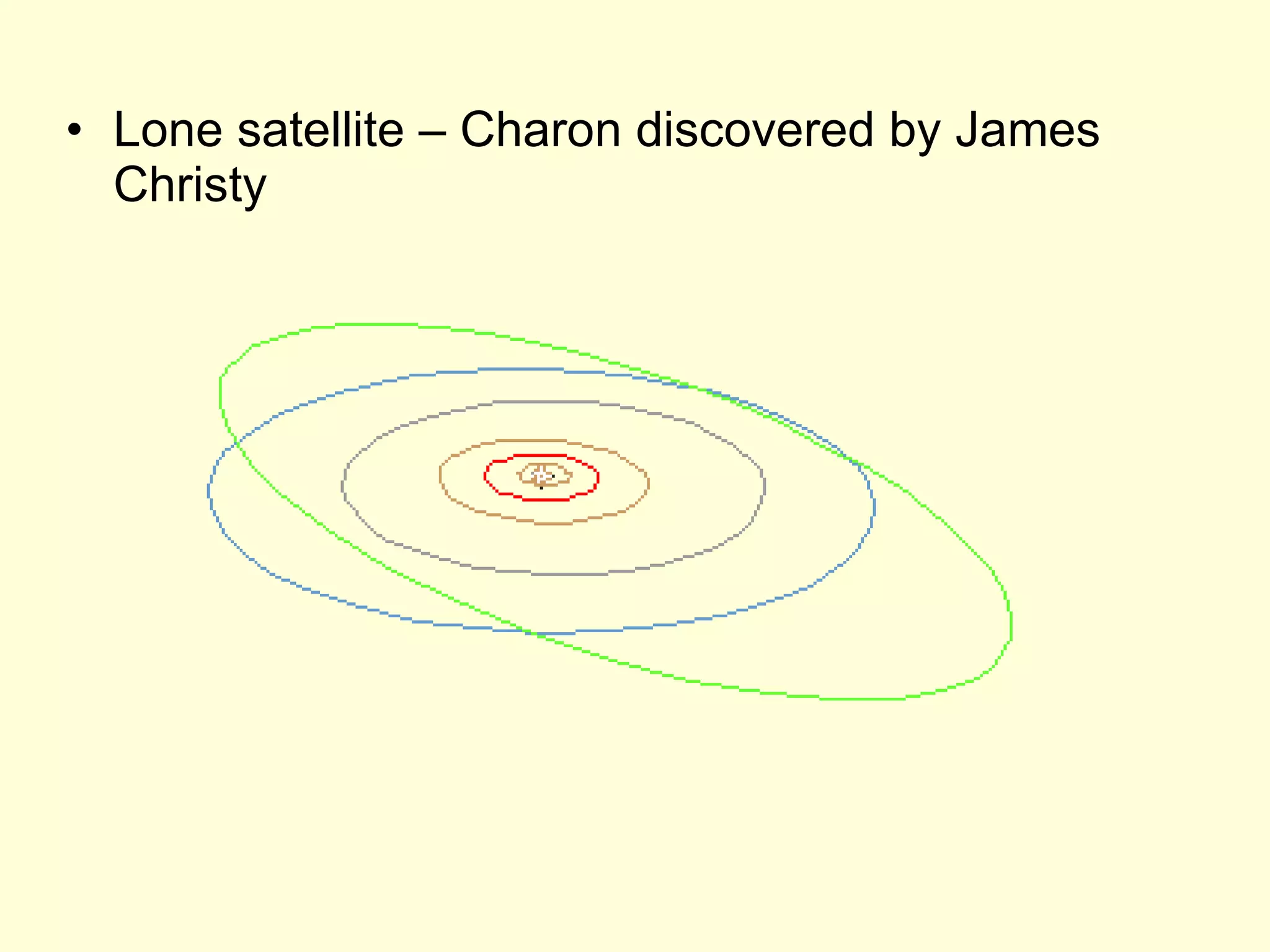 • Lone satellite – Charon discovered by James Christy